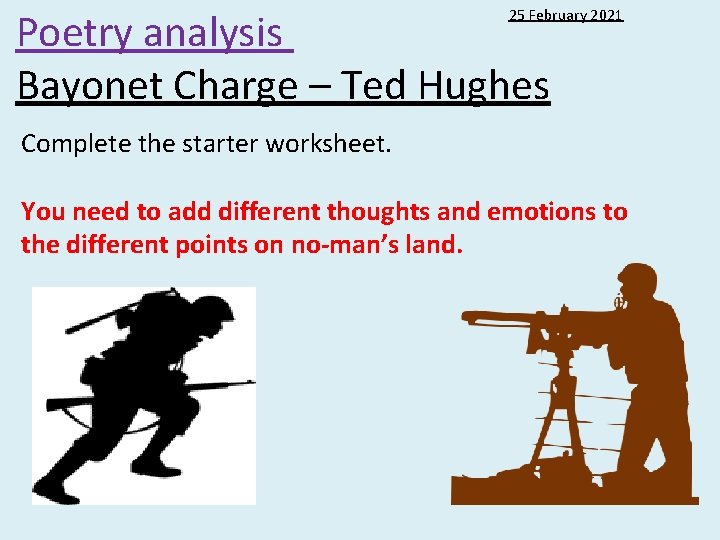 Poetry analysis

25 February 2021

Bayonet Charge – Ted Hughes

Complete the starter worksheet.

You need to add different thoughts and emotions to the different points on no-man's land.